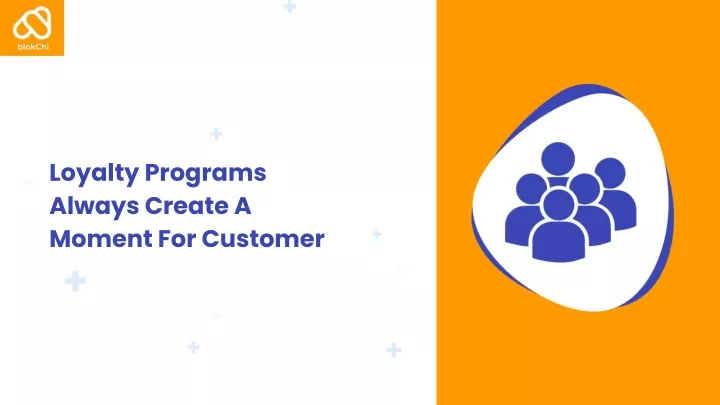 blokChi

Loyalty Programs Always Create A Moment For Customer